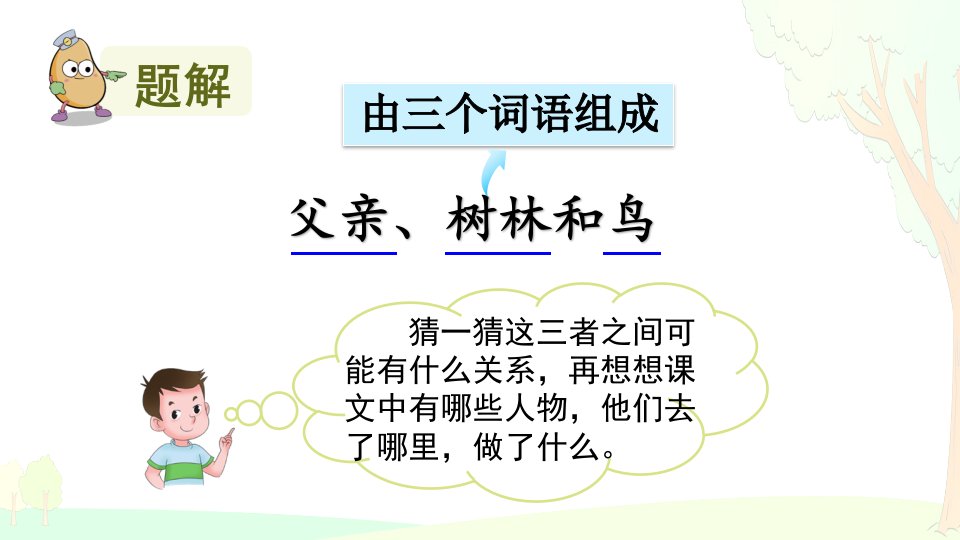 题解

由三个词语组成

父亲、树林和鸟

猜一猜这三者之间可能有什么关系，再想想课文中有哪些人物，他们去了哪里，做了什么。